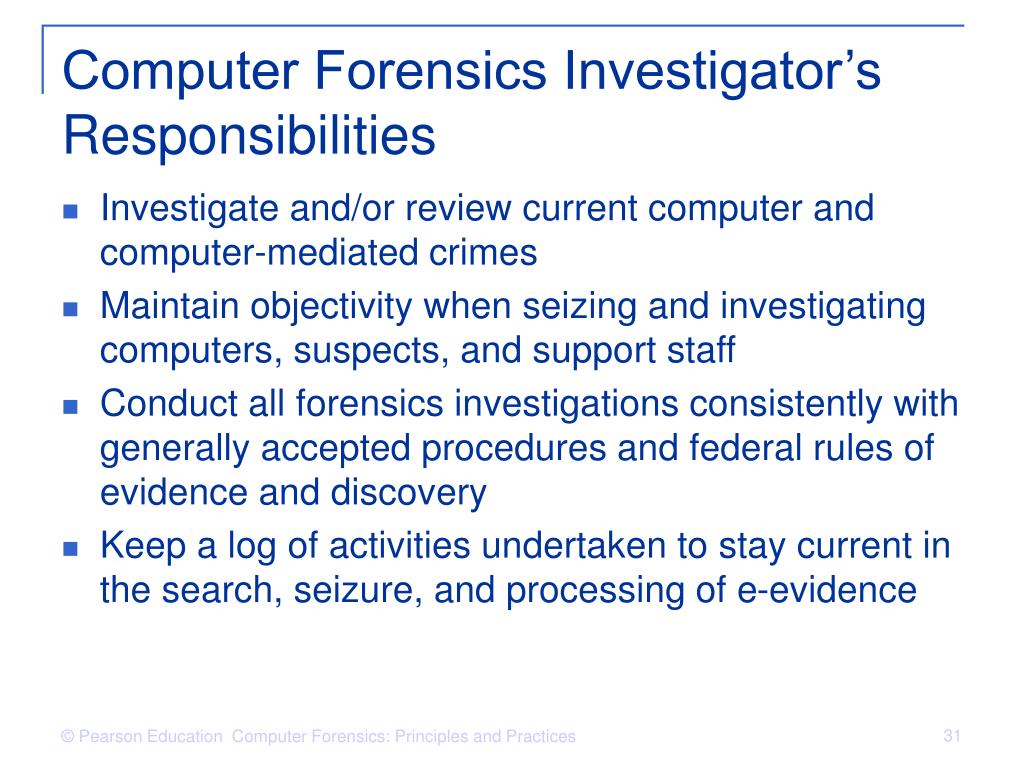 Computer Forensics Investigator’s Responsibilities

- Investigate and/or review current computer and computer-mediated crimes
- Maintain objectivity when seizing and investigating computers, suspects, and support staff
- Conduct all forensics investigations consistently with generally accepted procedures and federal rules of evidence and discovery
- Keep a log of activities undertaken to stay current in the search, seizure, and processing of e-evidence

© Pearson Education Computer Forensics: Principles and Practices

31